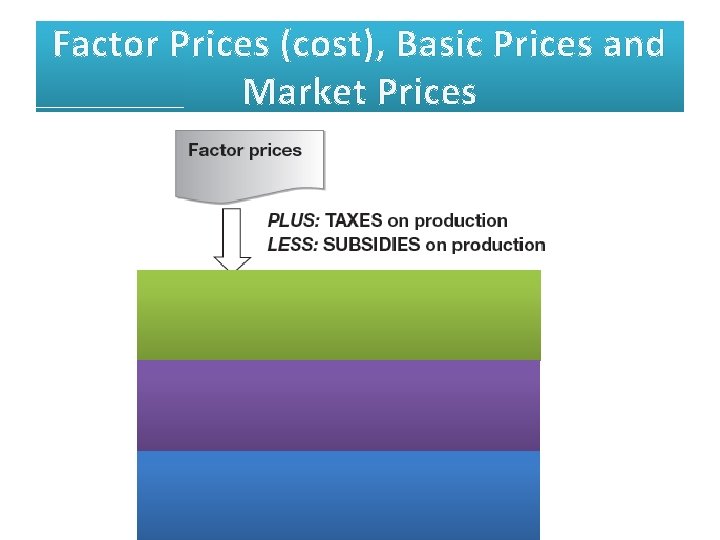 Factor Prices (cost), Basic Prices and Market Prices

Factor prices

PLUS: TAXES on production
LESS: SUBSIDIES on production